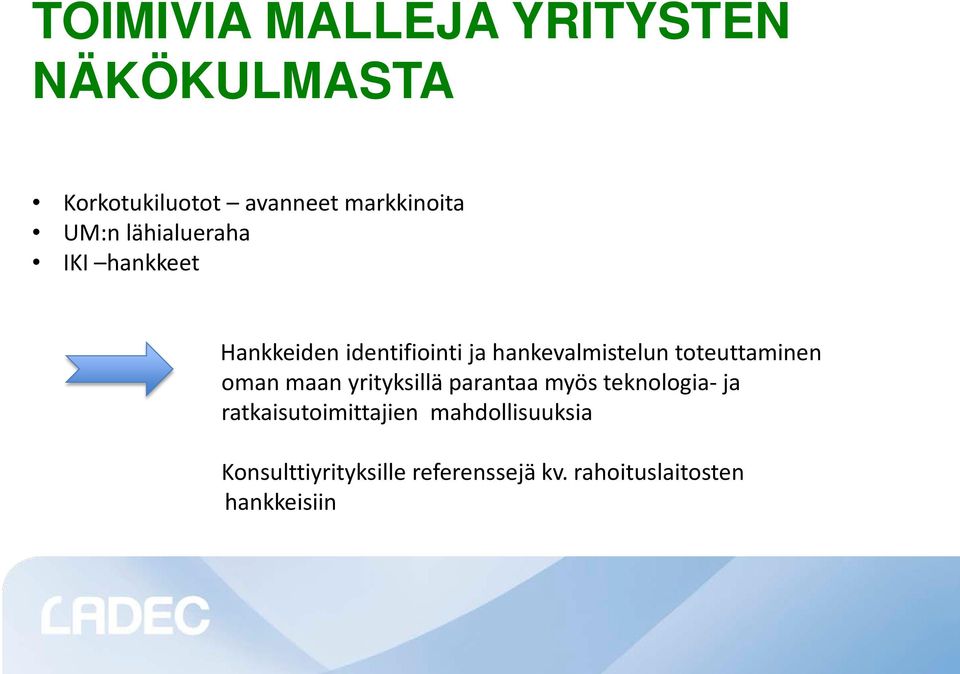 TOIMIVIA MALLEJA YRITYSTEN NÄKÖKULMASTA

• Korkotukiluotot – avanneet markkinoita
• UM:n lähialueraha
• IKI –hankkeet

Hankkeiden identifiointi ja hankevalmistelun toteuttaminen oman maan yrityksillä parantaa myös teknologia- ja ratkaisutoimittajien mahdollisuuksia

Konsulttiyrityksille referenssejä kv. rahoituslaitosten hankkeisiin

LADEC